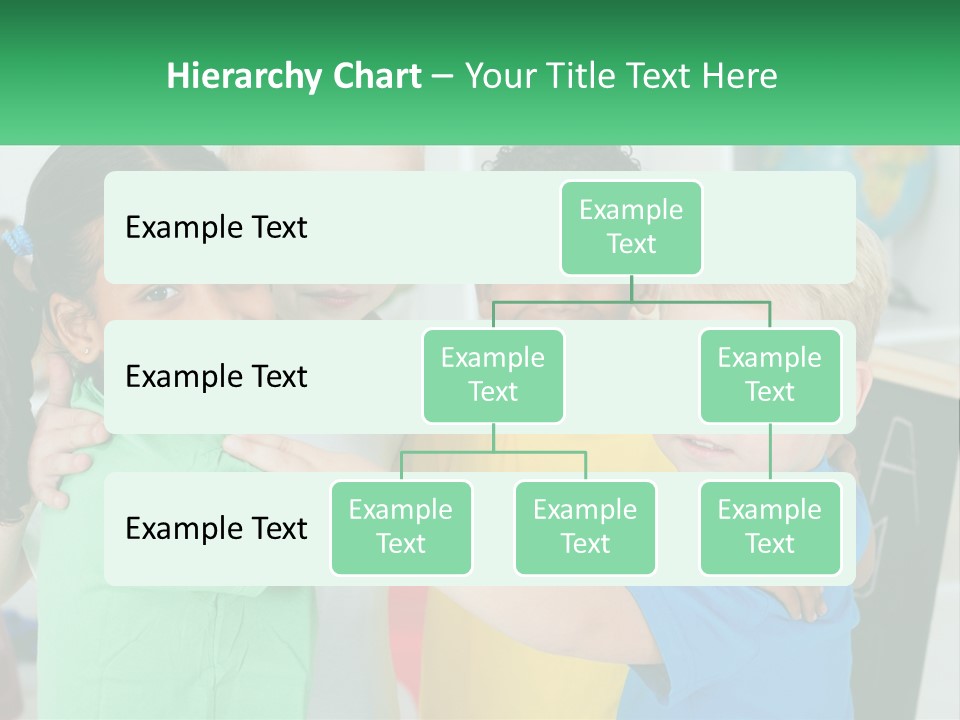 Hierarchy Chart – Your Title Text Here

Example Text

Example Text

Example Text

Example Text

Example Text

Example Text

Example Text

Example Text

Example Text